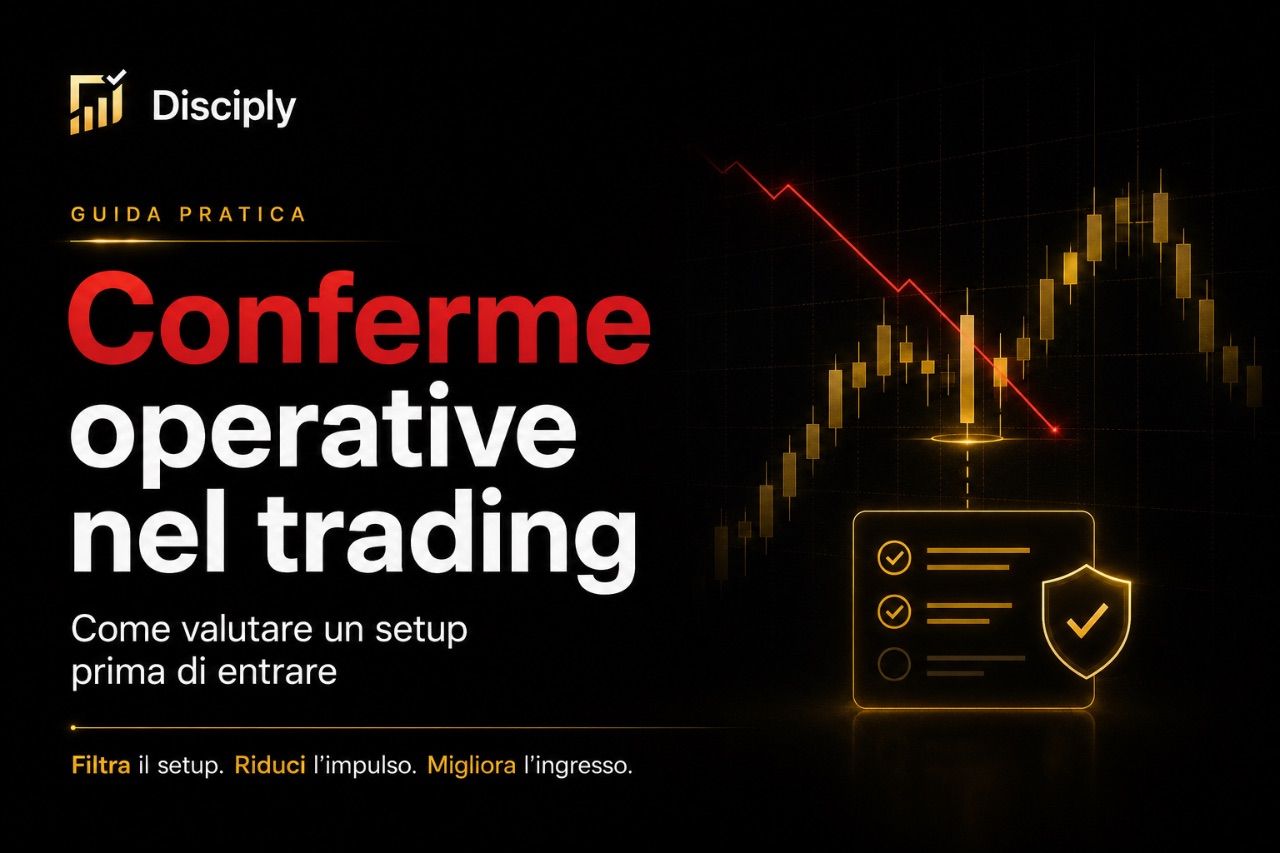 Disciply

GUIDA PRATICA

Conferme operative nel trading

Come valutare un setup prima di entrare

Filtra il setup. Riduci l'impulso. Migliora l'ingresso.